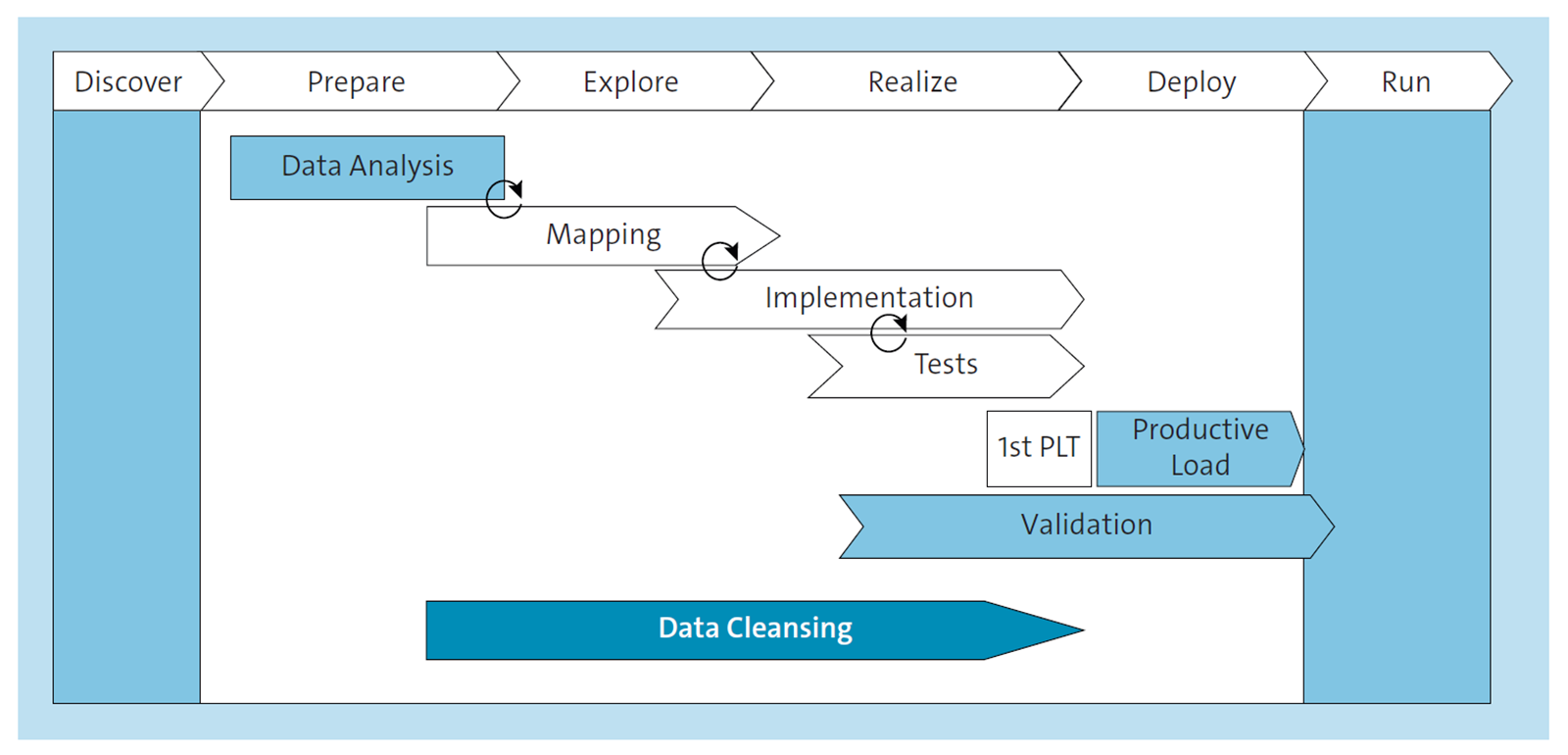 Discover
Prepare
Explore
Realize
Deploy
Run

Data Analysis
Mapping
Implementation
Tests
1st PLT
Productive Load
Validation
Data Cleansing